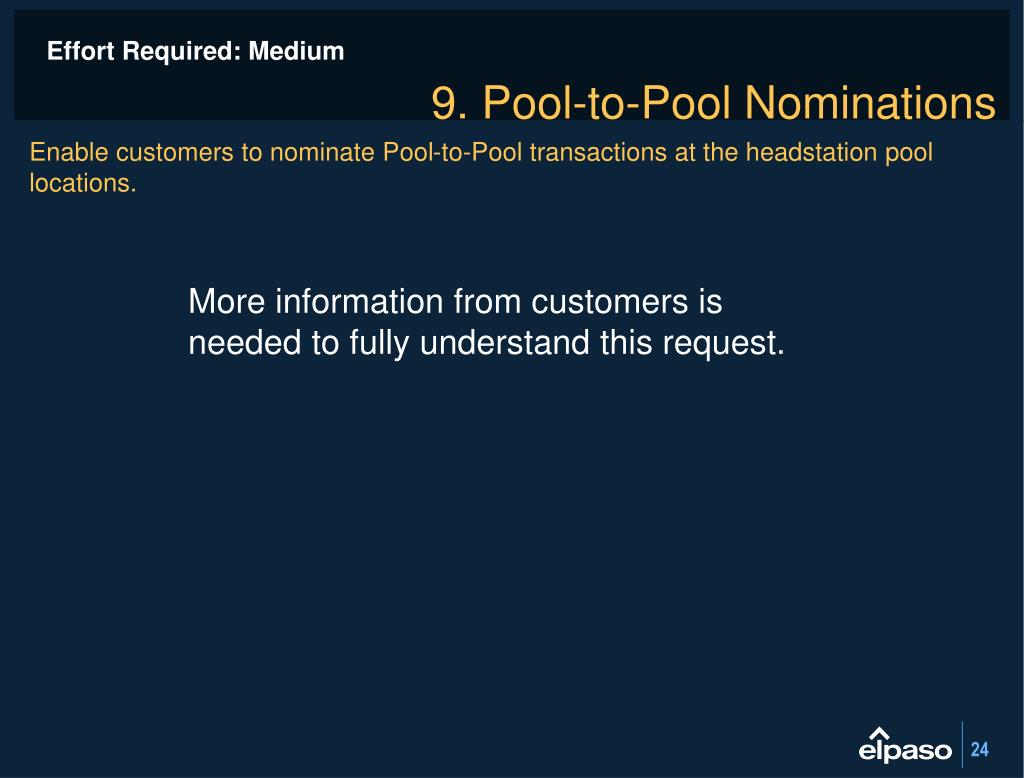 Effort Required: Medium

9. Pool-to-Pool Nominations

Enable customers to nominate Pool-to-Pool transactions at the headstation pool locations.

More information from customers is needed to fully understand this request.

elpaso

24